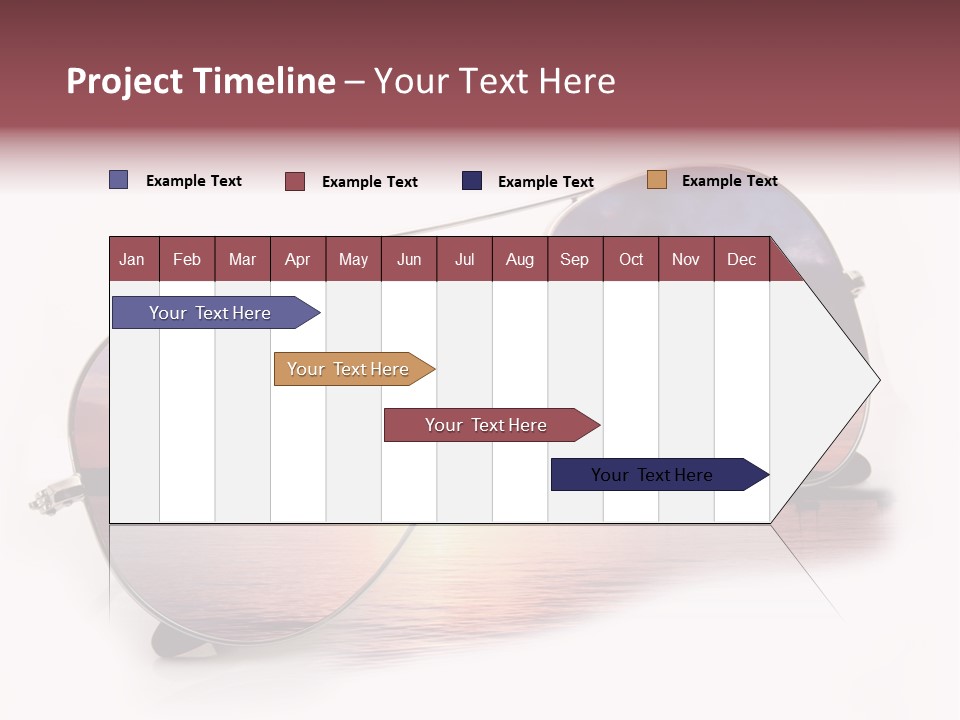 Project Timeline – Your Text Here

Example Text
Example Text
Example Text
Example Text

| Jan | Feb | Mar | Apr | May | Jun | Jul | Aug | Sep | Oct | Nov | Dec |
|---|---|---|---|---|---|---|---|---|---|---|---|

Your Text Here

Your Text Here

Your Text Here

Your Text Here